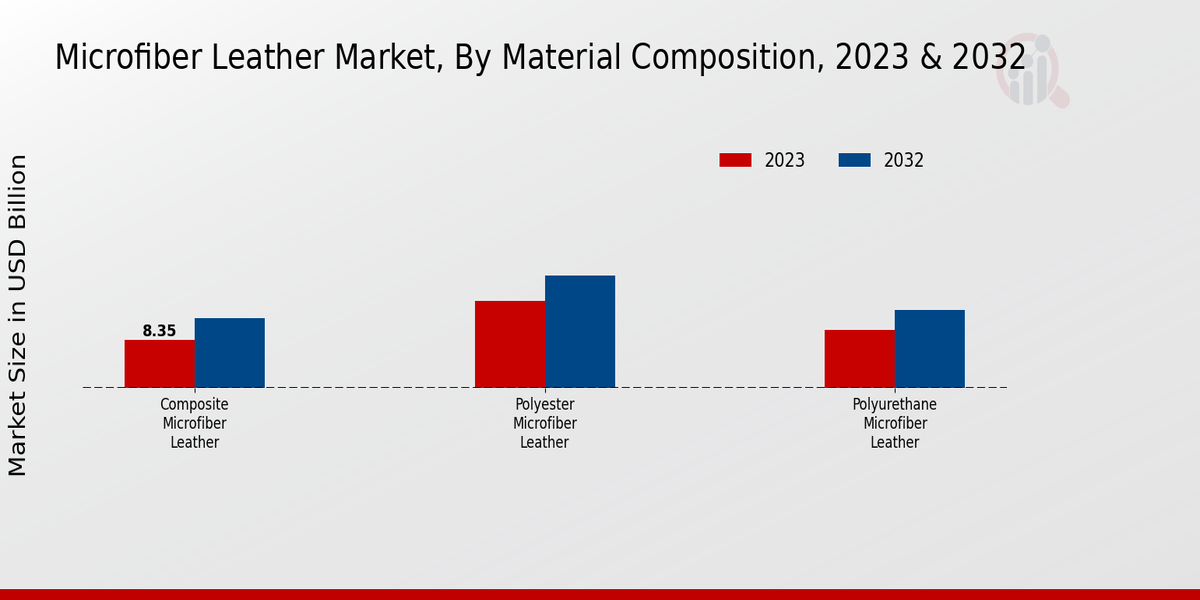 Microfiber Leather Market, By Material Composition, 2023 & 2032

2023
2032

Market Size in USD Billion

8.35

Composite Microfiber Leather

Polyester Microfiber Leather

Polyurethane Microfiber Leather